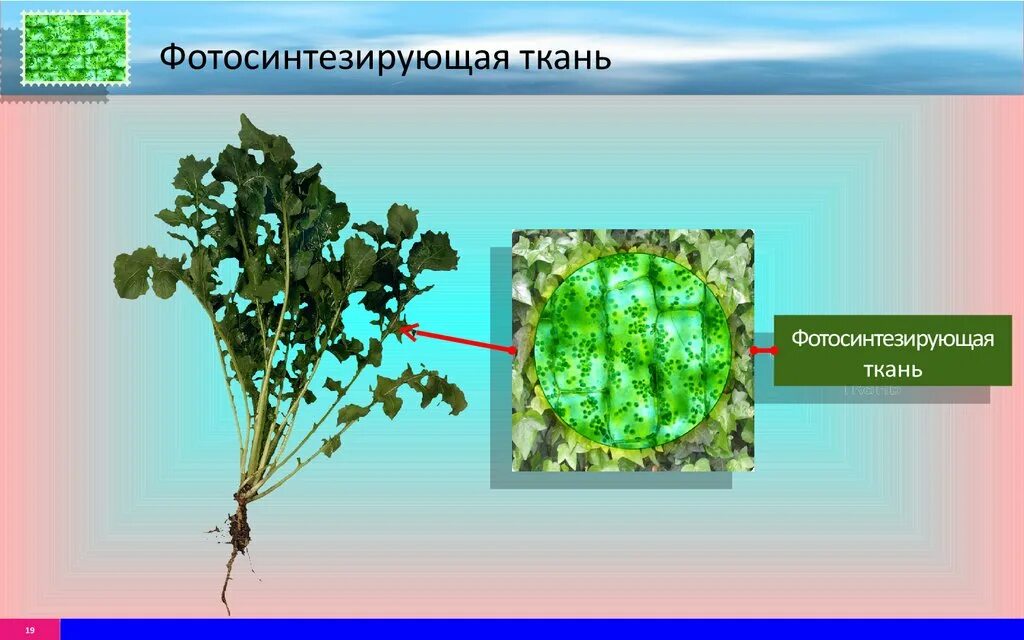 Фотосинтезирующая ткань

Фотосинтезирующая ткань

19